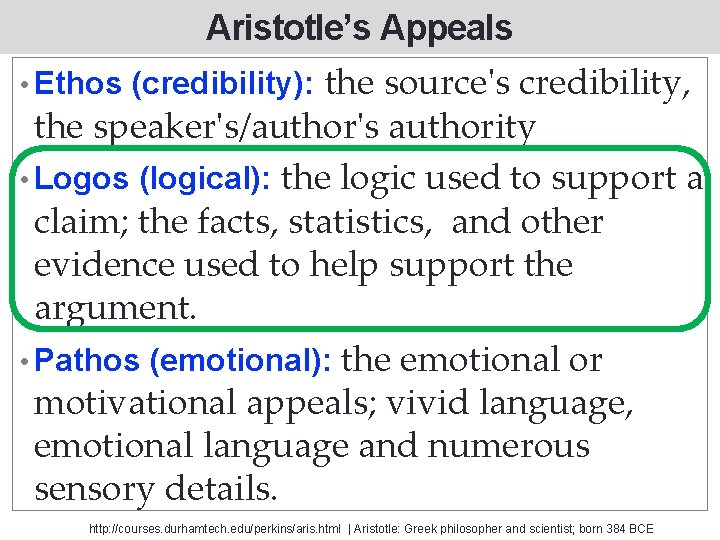 Aristotle's Appeals

• Ethos (credibility): the source's credibility, the speaker's/author's authority

• Logos (logical): the logic used to support a claim; the facts, statistics, and other evidence used to help support the argument.

• Pathos (emotional): the emotional or motivational appeals; vivid language, emotional language and numerous sensory details.

http://courses.durhamtech.edu/perkins/aris.html | Aristotle: Greek philosopher and scientist; born 384 BCE